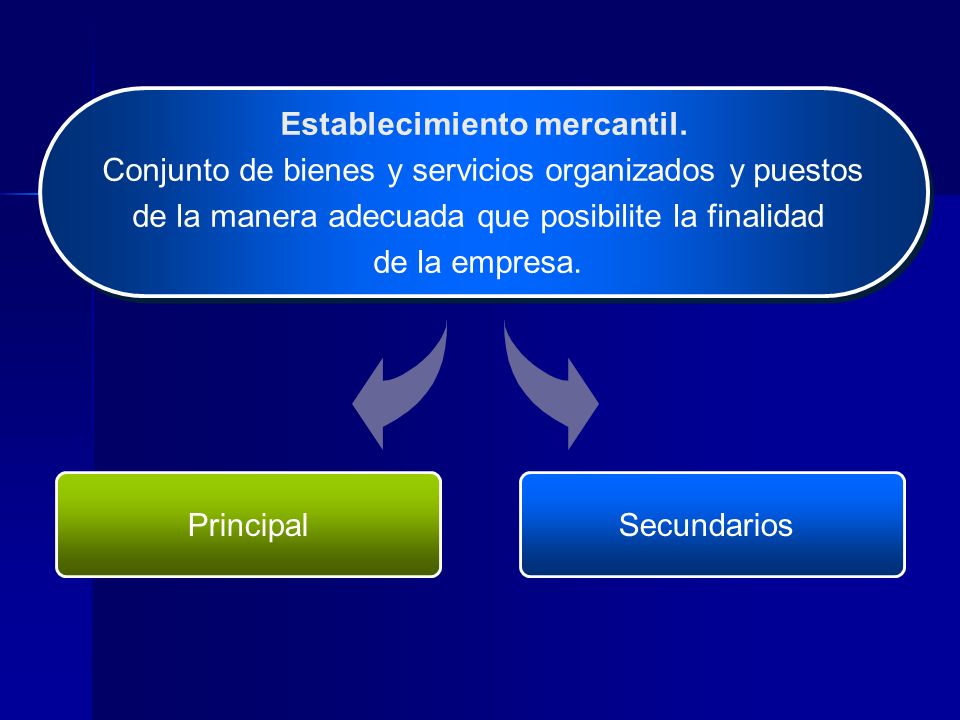 Establecimiento mercantil.
Conjunto de bienes y servicios organizados y puestos de la manera adecuada que posibilite la finalidad de la empresa.

Principal

Secundarios